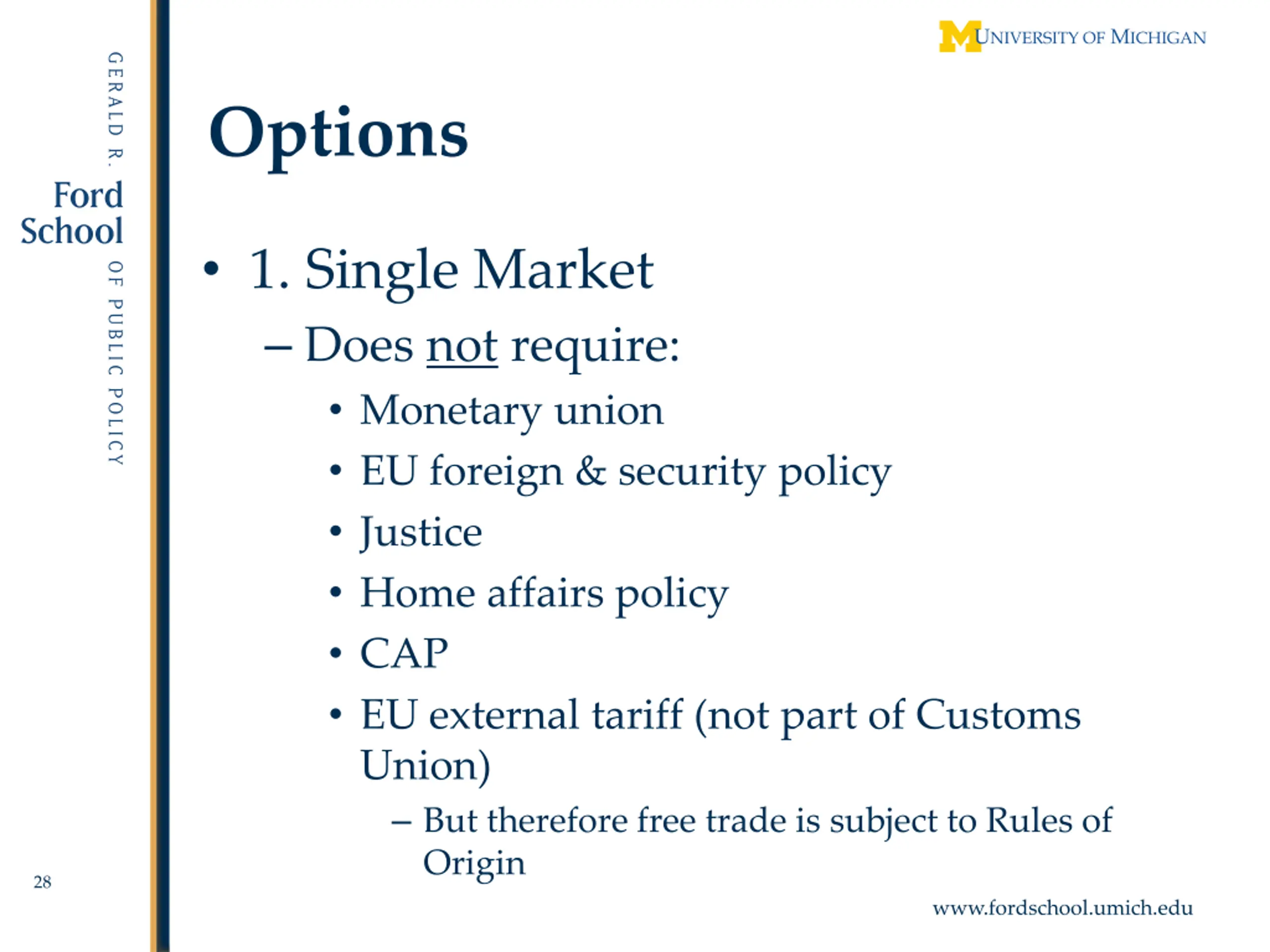 GERALD R. Ford School OF PUBLIC POLICY

M UNIVERSITY OF MICHIGAN

Options

• 1. Single Market
– Does not require:
• Monetary union
• EU foreign & security policy
• Justice
• Home affairs policy
• CAP
• EU external tariff (not part of Customs Union)
– But therefore free trade is subject to Rules of Origin

28

www.fordschool.umich.edu